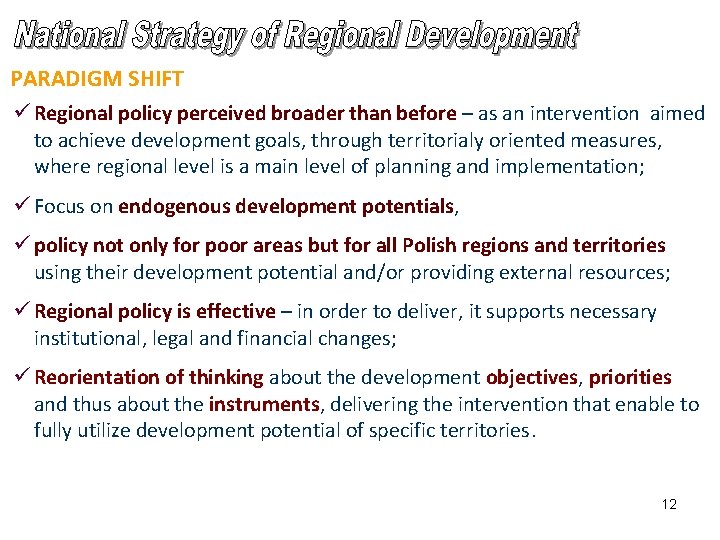 National Strategy of Regional Development

PARADIGM SHIFT

✓ Regional policy perceived broader than before – as an intervention aimed to achieve development goals, through territorialy oriented measures, where regional level is a main level of planning and implementation;

✓ Focus on endogenous development potentials,

✓ policy not only for poor areas but for all Polish regions and territories using their development potential and/or providing external resources;

✓ Regional policy is effective – in order to deliver, it supports necessary institutional, legal and financial changes;

✓ Reorientation of thinking about the development objectives, priorities and thus about the instruments, delivering the intervention that enable to fully utilize development potential of specific territories.

12